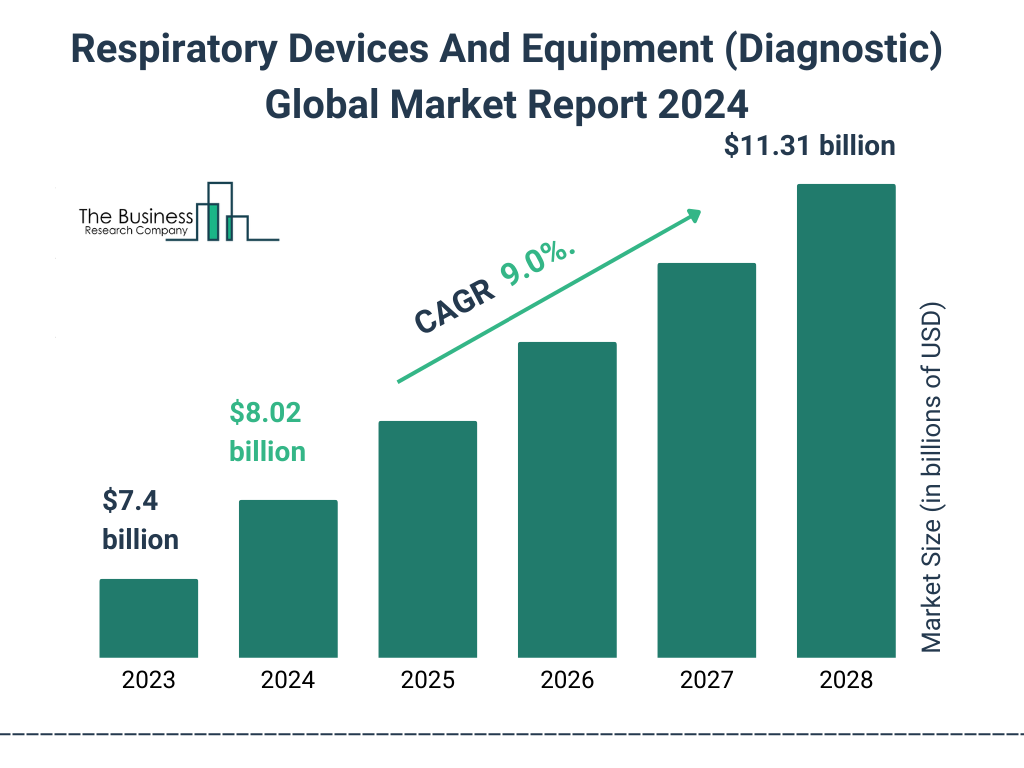 Respiratory Devices And Equipment (Diagnostic) Global Market Report 2024

The Business Research Company

$11.31 billion

CAGR 9.0%.

$8.02 billion

$7.4 billion

Market Size (in billions of USD)

2023
2024
2025
2026
2027
2028